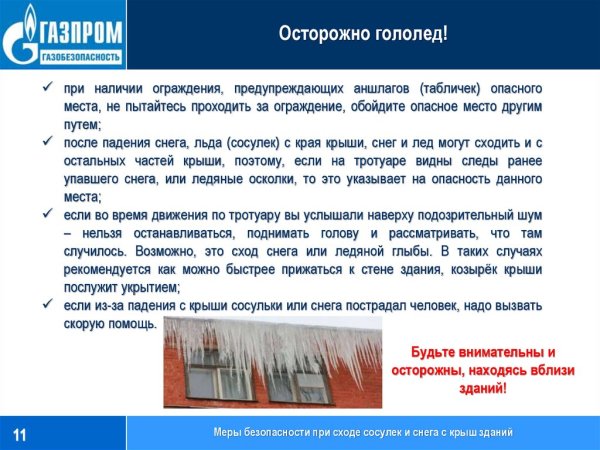 ГАЗПРОМ
ГАЗОБЕЗОПАСНОСТЬ

Осторожно гололед!

✓ при наличии ограждения, предупреждающих аншлагов (табличек) опасного места, не пытайтесь проходить за ограждение, обойдите опасное место другим путем;
✓ после падения снега, льда (сосулек) с края крыши, снег и лед могут сходить и с остальных частей крыши, поэтому, если на тротуаре видны следы ранее упавшего снега, или ледяные осколки, то это указывает на опасность данного места;
✓ если во время движения по тротуару вы услышали наверху подозрительный шум – нельзя останавливаться, поднимать голову и рассматривать, что там случилось. Возможно, это сход снега или ледяной глыбы. В таких случаях рекомендуется как можно быстрее прижаться к стене здания, козырёк крыши послужит укрытием;
✓ если из-за падения с крыши сосульки или снега пострадал человек, надо вызвать скорую помощь.

Будьте внимательны и осторожны, находясь вблизи зданий!

11

Меры безопасности при сходе сосулек и снега с крыш зданий